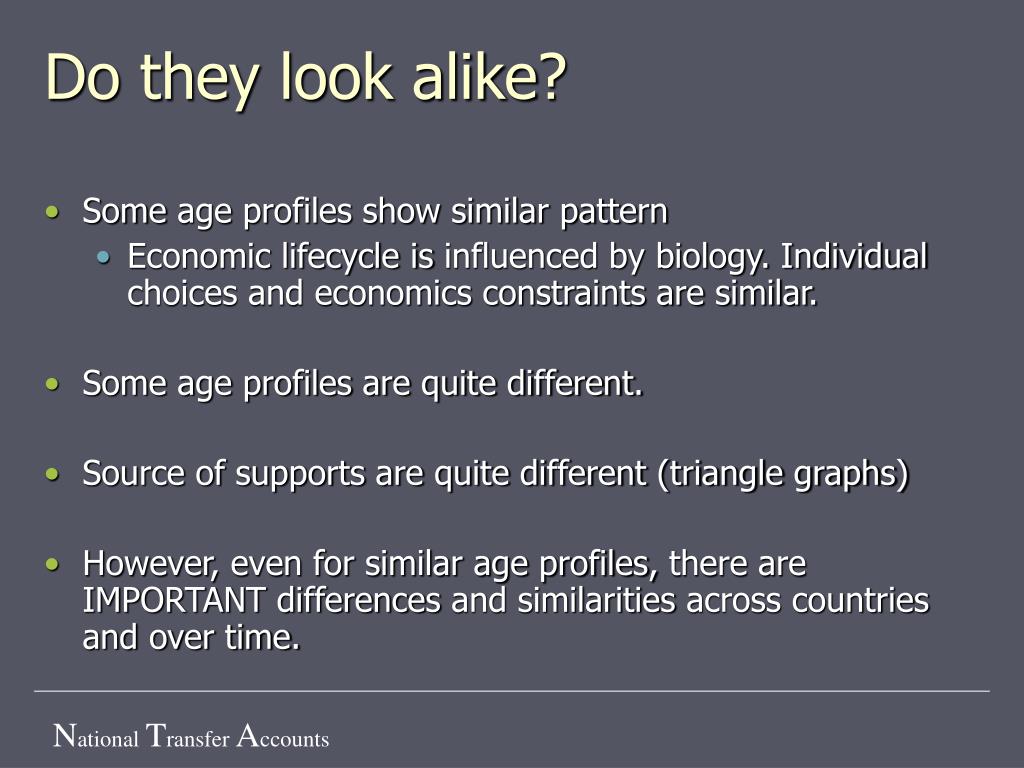 Do they look alike?

• Some age profiles show similar pattern
  • Economic lifecycle is influenced by biology. Individual choices and economics constraints are similar.

• Some age profiles are quite different.

• Source of supports are quite different (triangle graphs)

• However, even for similar age profiles, there are IMPORTANT differences and similarities across countries and over time.

National Transfer Accounts